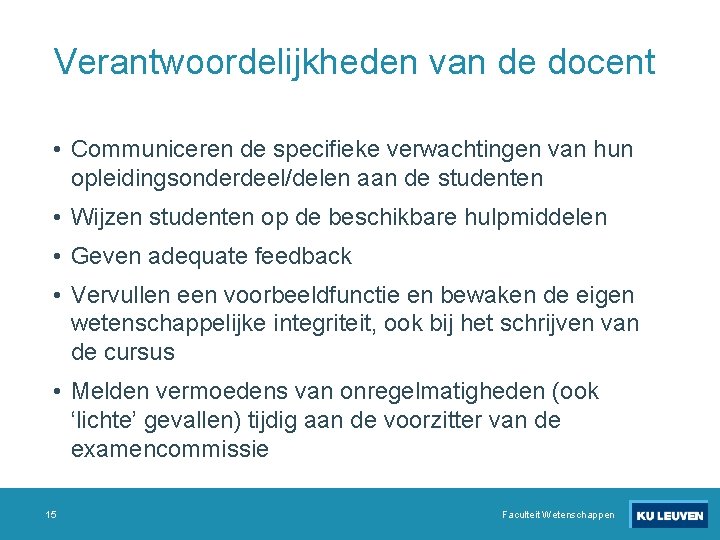 Verantwoordelijkheden van de docent

• Communiceren de specifieke verwachtingen van hun opleidingsonderdeel/delen aan de studenten

• Wijzen studenten op de beschikbare hulpmiddelen

• Geven adequate feedback

• Vervullen een voorbeeldfunctie en bewaken de eigen wetenschappelijke integriteit, ook bij het schrijven van de cursus

• Melden vermoedens van onregelmatigheden (ook ‘lichte’ gevallen) tijdig aan de voorzitter van de examencommissie

15

Faculteit Wetenschappen

KU LEUVEN